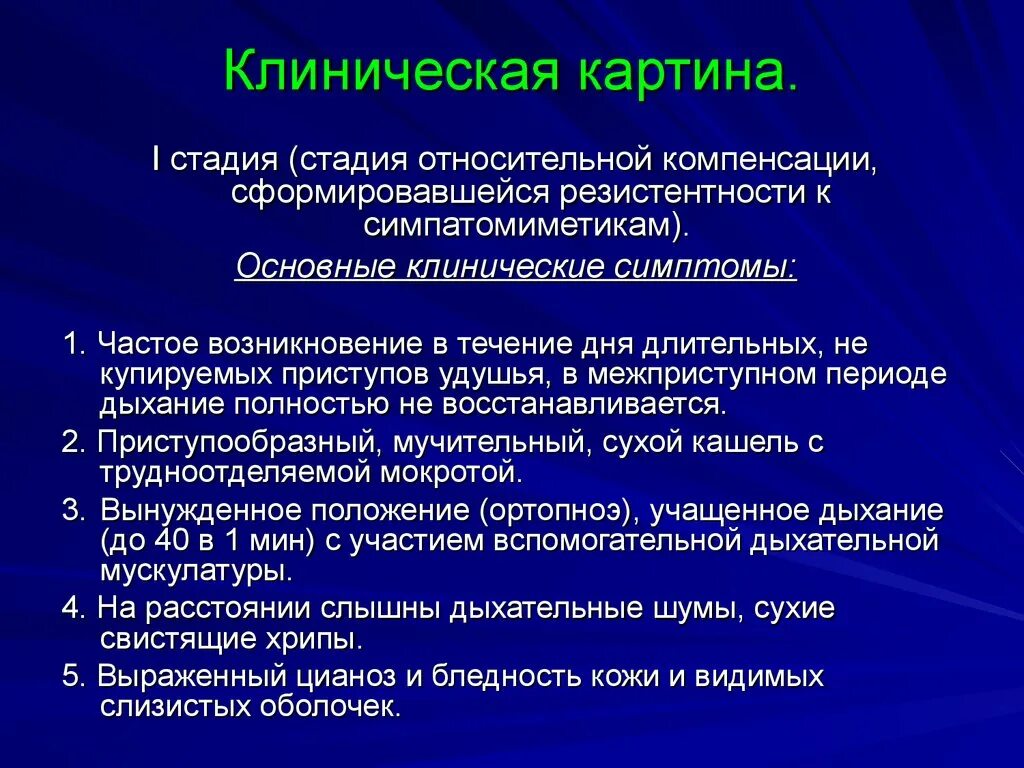 Клиническая картина.

I стадия (стадия относительной компенсации, сформировавшейся резистентности к симпатомиметикам).

Основные клинические симптомы:

1. Частое возникновение в течение дня длительных, не купируемых приступов удушья, в межприступном периоде дыхание полностью не восстанавливается.

2. Приступообразный, мучительный, сухой кашель с трудноотделяемой мокротой.

3. Вынужденное положение (ортопноэ), учащенное дыхание (до 40 в 1 мин) с участием вспомогательной дыхательной мускулатуры.

4. На расстоянии слышны дыхательные шумы, сухие свистящие хрипы.

5. Выраженный цианоз и бледность кожи и видимых слизистых оболочек.